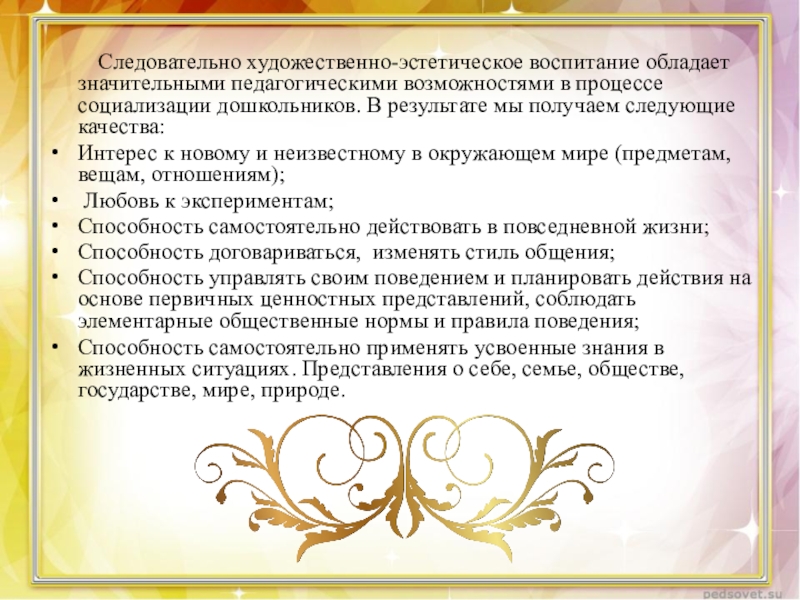 Следовательно художественно-эстетическое воспитание обладает значительными педагогическими возможностями в процессе социализации дошкольников. В результате мы получаем следующие качества:

• Интерес к новому и неизвестному в окружающем мире (предметам, вещам, отношениям);
• Любовь к экспериментам;
• Способность самостоятельно действовать в повседневной жизни;
• Способность договариваться, изменять стиль общения;
• Способность управлять своим поведением и планировать действия на основе первичных ценностных представлений, соблюдать элементарные общественные нормы и правила поведения;
• Способность самостоятельно применять усвоенные знания в жизненных ситуациях. Представления о себе, семье, обществе, государстве, мире, природе.

pedsovet.su